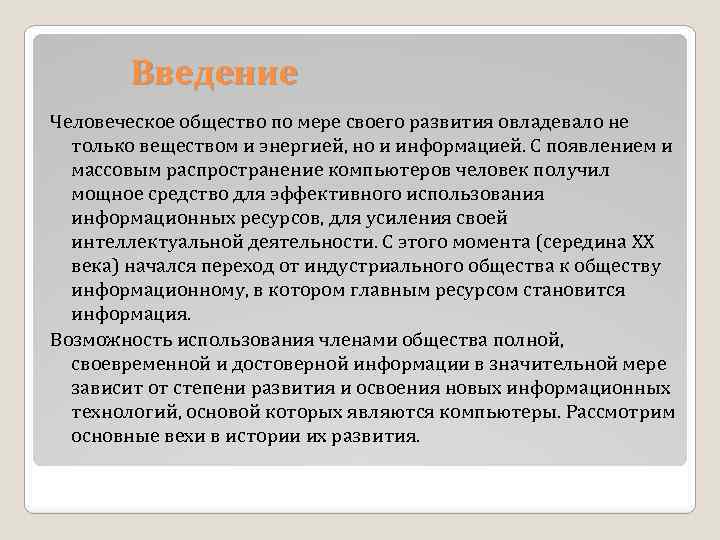 Введение

Человеческое общество по мере своего развития овладевало не только веществом и энергией, но и информацией. С появлением и массовым распространение компьютеров человек получил мощное средство для эффективного использования информационных ресурсов, для усиления своей интеллектуальной деятельности. С этого момента (середина XX века) начался переход от индустриального общества к обществу информационному, в котором главным ресурсом становится информация.

Возможность использования членами общества полной, своевременной и достоверной информации в значительной мере зависит от степени развития и освоения новых информационных технологий, основой которых являются компьютеры. Рассмотрим основные вехи в истории их развития.